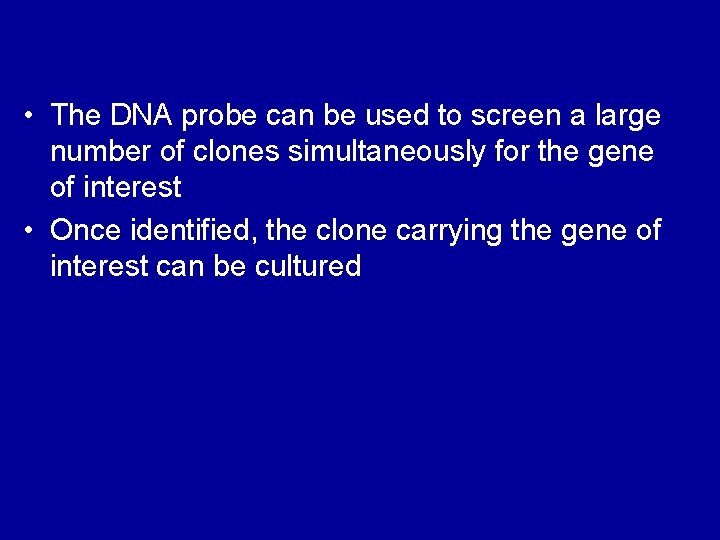 • The DNA probe can be used to screen a large number of clones simultaneously for the gene of interest

• Once identified, the clone carrying the gene of interest can be cultured